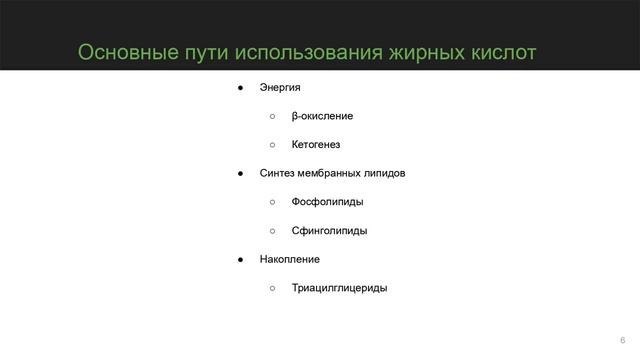 Основные пути использования жирных кислот

● Энергия

○ β-окисление

○ Кетогенез

● Синтез мембранных липидов

○ Фосфолипиды

○ Сфинголипиды

● Накопление

○ Триацилглицериды

6